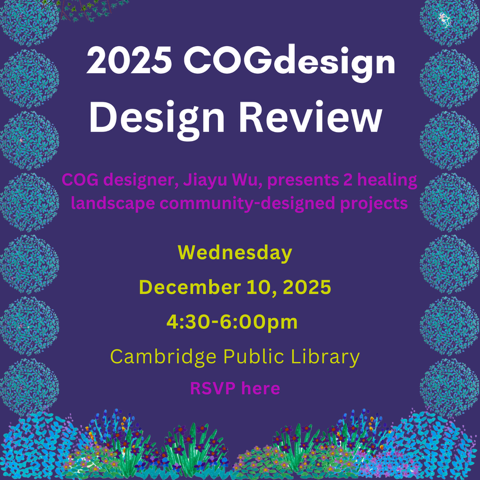 2025 COGdesign
Design Review

COG designer, Jiayu Wu, presents 2 healing landscape community-designed projects

Wednesday

December 10, 2025

4:30-6:00pm

Cambridge Public Library

RSVP here